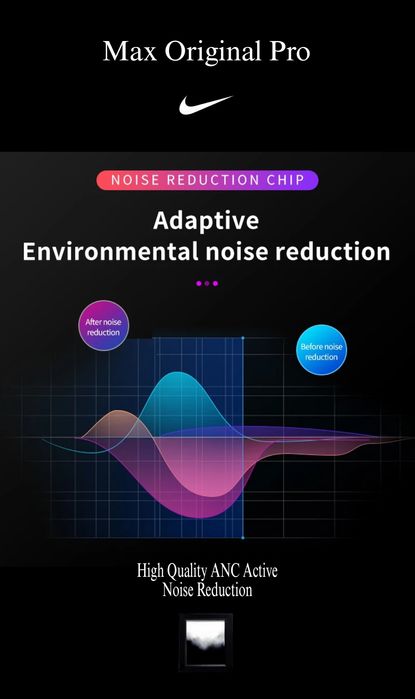 Max Original Pro

NOISE REDUCTION CHIP

Adaptive
Environmental noise reduction

After noise reduction

Before noise reduction

High Quality ANC Active
Noise Reduction